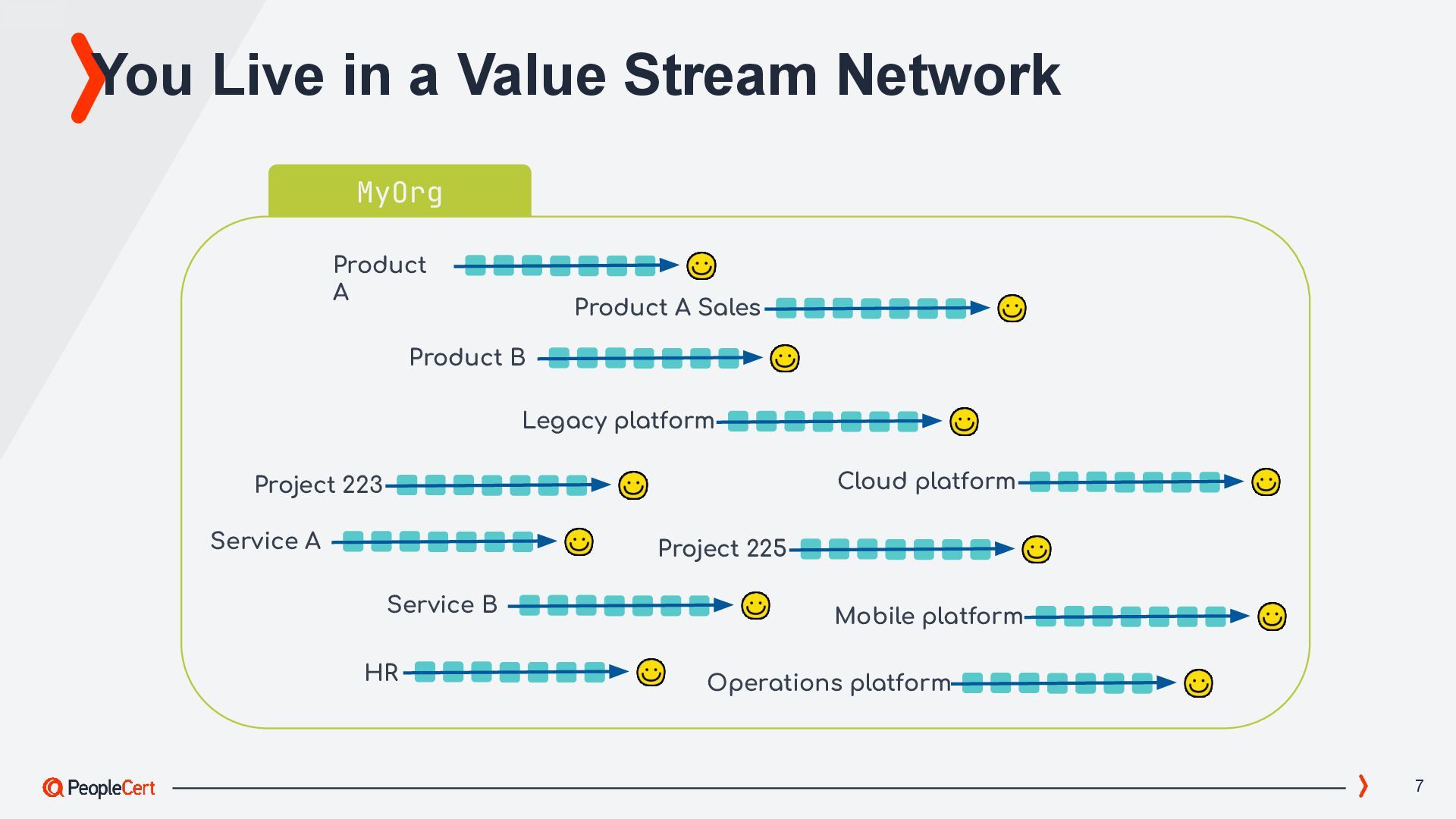 You Live in a Value Stream Network

MyOrg

Product A

Product A Sales

Product B

Legacy platform

Project 223

Cloud platform

Service A

Project 225

Service B

Mobile platform

HR

Operations platform

PeopleCert

7